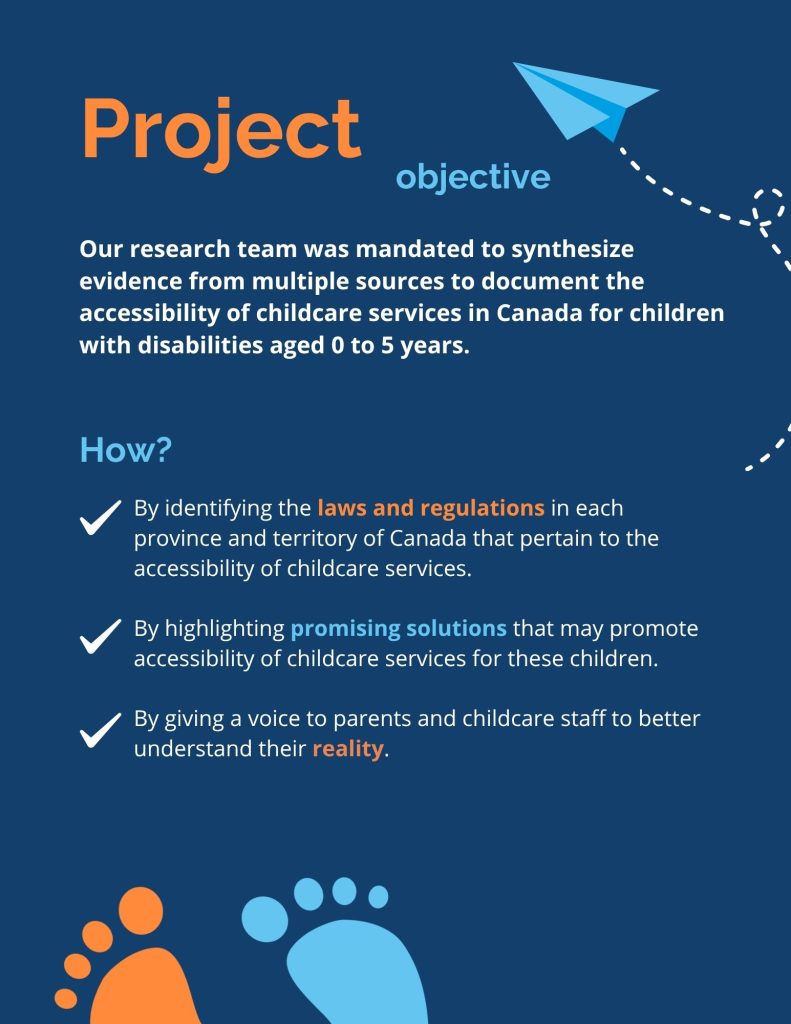 Project
objective

Our research team was mandated to synthesize evidence from multiple sources to document the accessibility of childcare services in Canada for children with disabilities aged 0 to 5 years.

How?

By identifying the laws and regulations in each province and territory of Canada that pertain to the accessibility of childcare services.

By highlighting promising solutions that may promote accessibility of childcare services for these children.

By giving a voice to parents and childcare staff to better understand their reality.